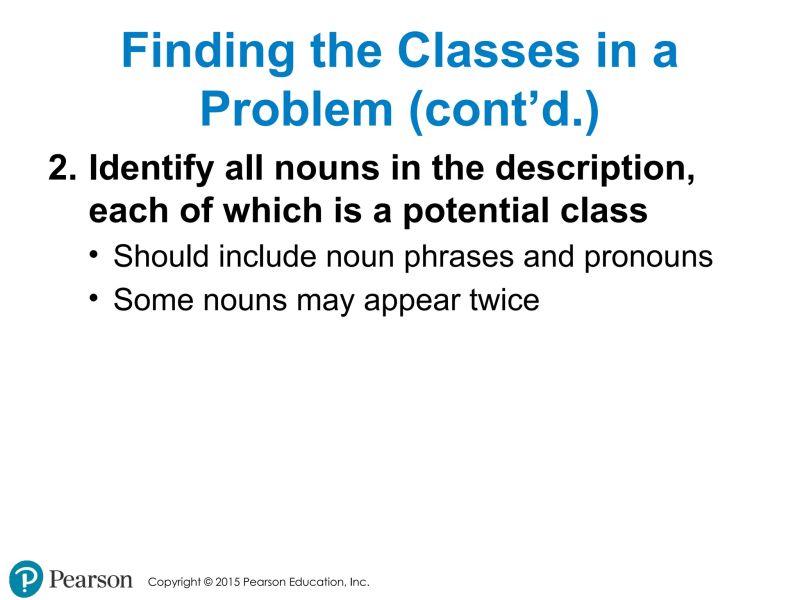 Finding the Classes in a Problem (cont'd.)

2. Identify all nouns in the description, each of which is a potential class

• Should include noun phrases and pronouns
• Some nouns may appear twice

Pearson Copyright © 2015 Pearson Education, Inc.